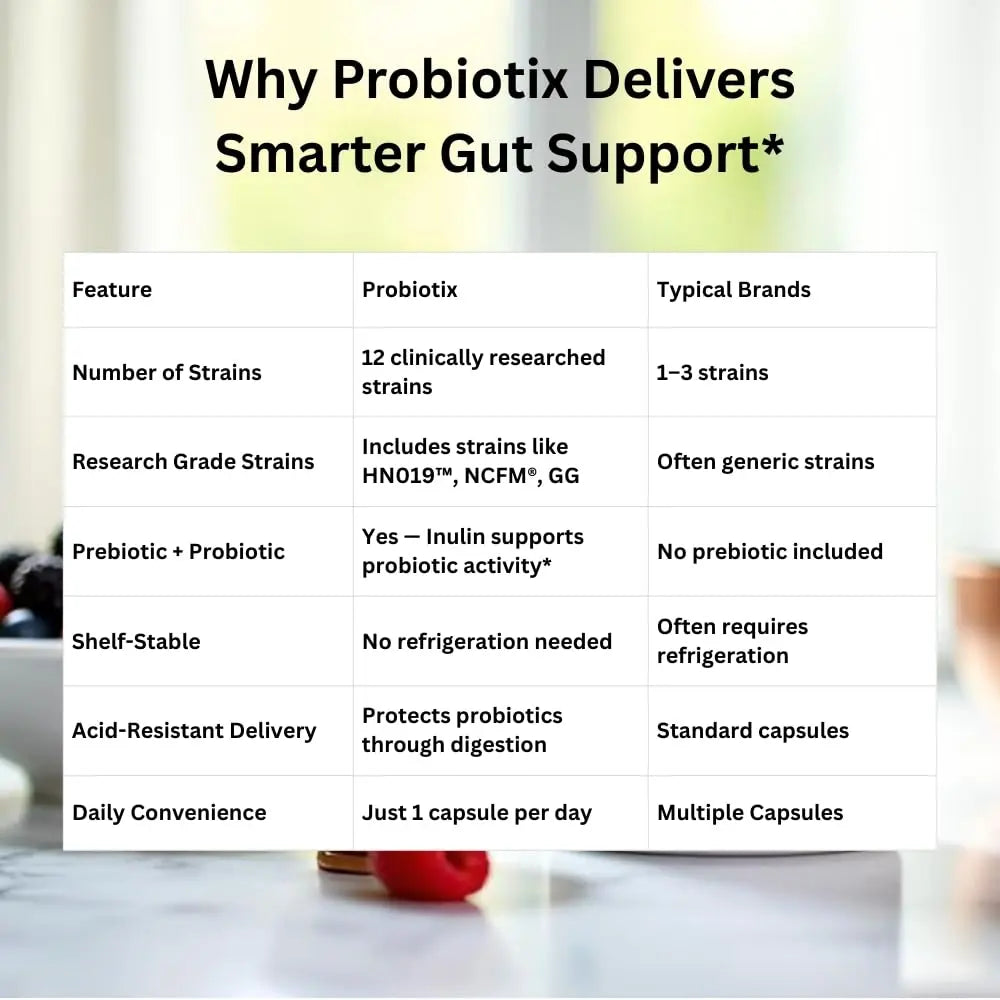 Why Probiotix Delivers Smarter Gut Support*

| Feature | Probiotix | Typical Brands |
|---|---|---|
| Number of Strains | 12 clinically researched strains | 1–3 strains |
| Research Grade Strains | Includes strains like HN019™, NCFM®, GG | Often generic strains |
| Prebiotic + Probiotic | Yes — Inulin supports probiotic activity* | No prebiotic included |
| Shelf-Stable | No refrigeration needed | Often requires refrigeration |
| Acid-Resistant Delivery | Protects probiotics through digestion | Standard capsules |
| Daily Convenience | Just 1 capsule per day | Multiple Capsules |